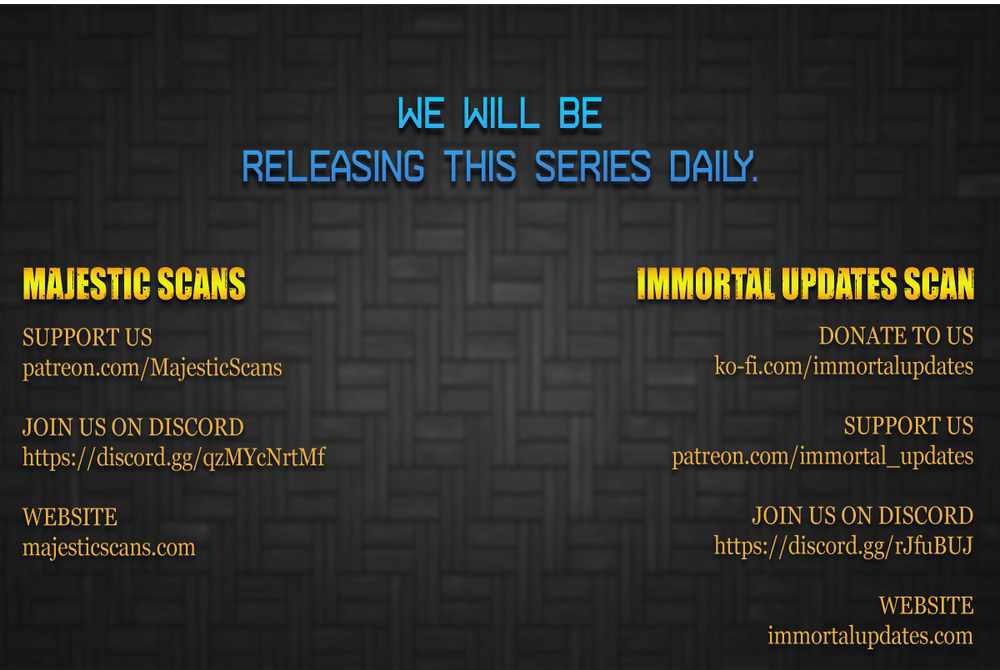 WE WILL BE
RELEASING THIS SERIES DAILY.

MAJESTIC SCANS

SUPPORT US
patreon.com/MajesticScans

JOIN US ON DISCORD
https://discord.gg/qzMYcNrtMf

WEBSITE
majesticscans.com

IMMORTAL UPDATES SCAN

DONATE TO US
ko-fi.com/immortalupdates

SUPPORT US
patreon.com/immortal_updates

JOIN US ON DISCORD
https://discord.gg/rJfuBUJ

WEBSITE
immortalupdates.com